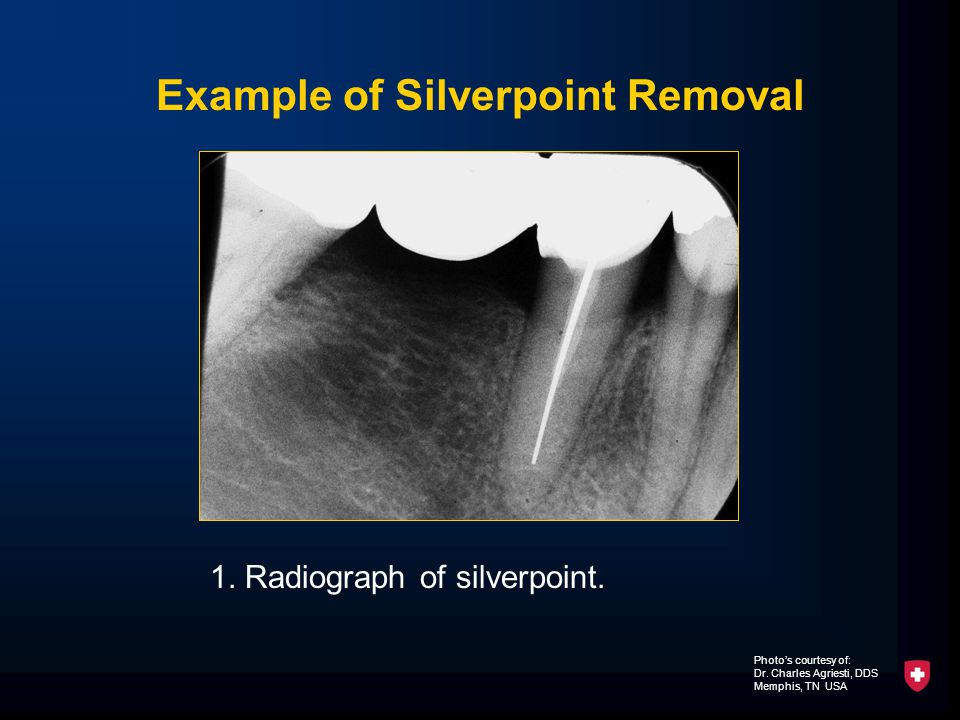 Example of Silverpoint Removal

1. Radiograph of silverpoint.

Photo's courtesy of:
Dr. Charles Agriesti, DDS
Memphis, TN USA